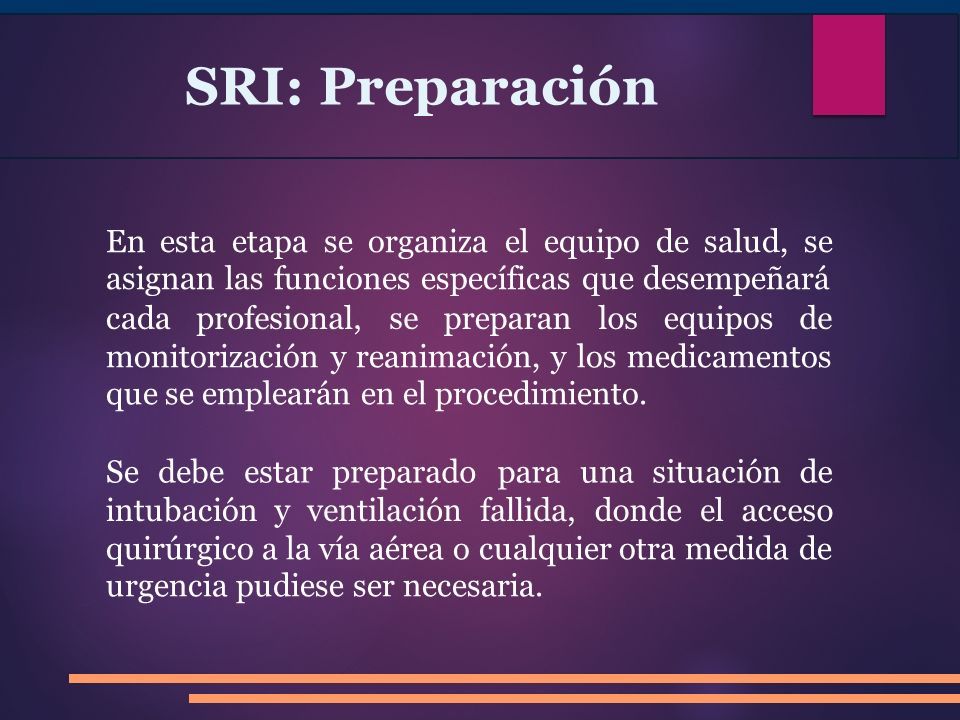 SRI: Preparación

En esta etapa se organiza el equipo de salud, se asignan las funciones específicas que desempeñará cada profesional, se preparan los equipos de monitorización y reanimación, y los medicamentos que se emplearán en el procedimiento.

Se debe estar preparado para una situación de intubación y ventilación fallida, donde el acceso quirúrgico a la vía aérea o cualquier otra medida de urgencia pudiese ser necesaria.